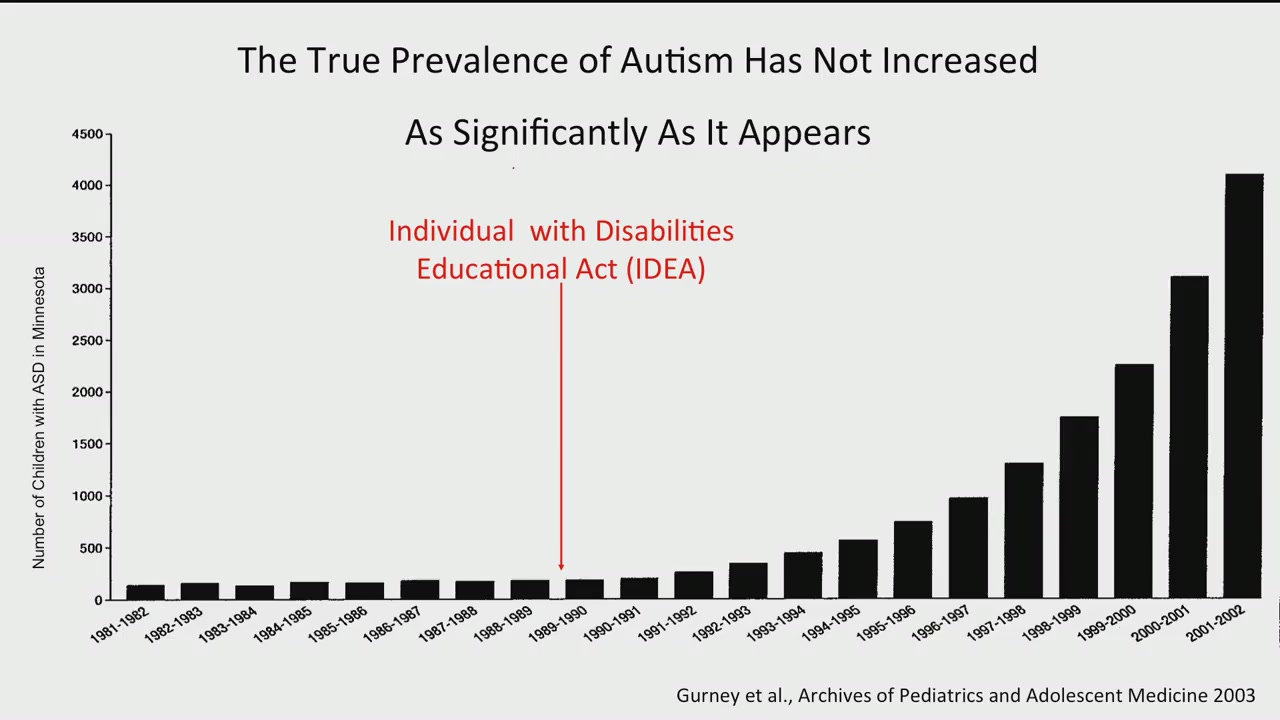 The True Prevalence of Autism Has Not Increased

As Significantly As It Appears

Individual with Disabilities Educational Act (IDEA)

Number of Children with ASD in Minnesota

4500
4000
3500
3000
2500
2000
1500
1000
500
0

1981-1982
1982-1983
1983-1984
1984-1985
1985-1986
1986-1987
1987-1988
1988-1989
1989-1990
1990-1991
1991-1992
1992-1993
1993-1994
1994-1995
1995-1996
1996-1997
1997-1998
1998-1999
1999-2000
2000-2001
2001-2002

Gurney et al., Archives of Pediatrics and Adolescent Medicine 2003